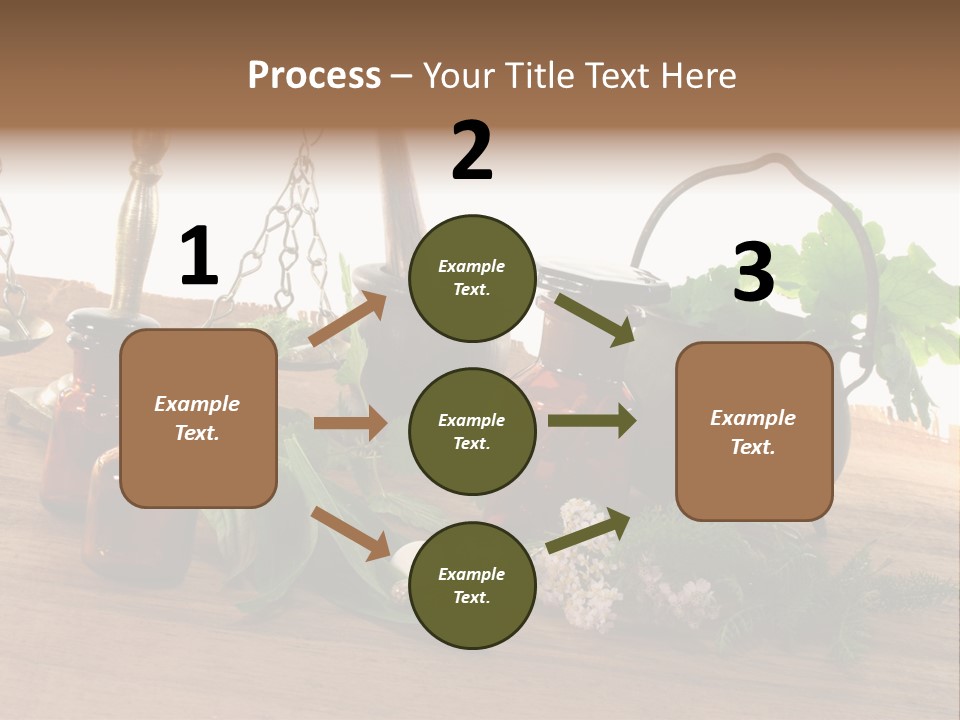 Process – Your Title Text Here

1

Example Text.

2

Example Text.

Example Text.

Example Text.

3

Example Text.